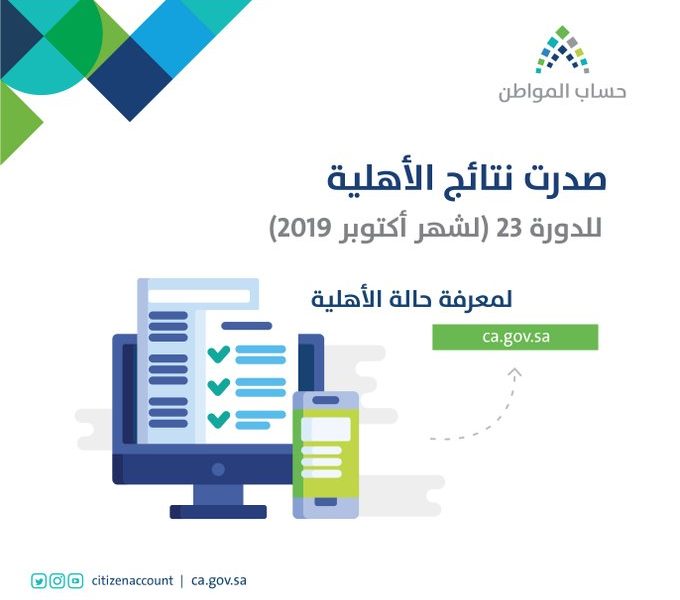 حساب المواطن

صدرت نتائج الأهلية
للدورة 23 (لشهر أكتوبر 2019)

لمعرفة حالة الأهلية
ca.gov.sa

citizenaccount | ca.gov.sa